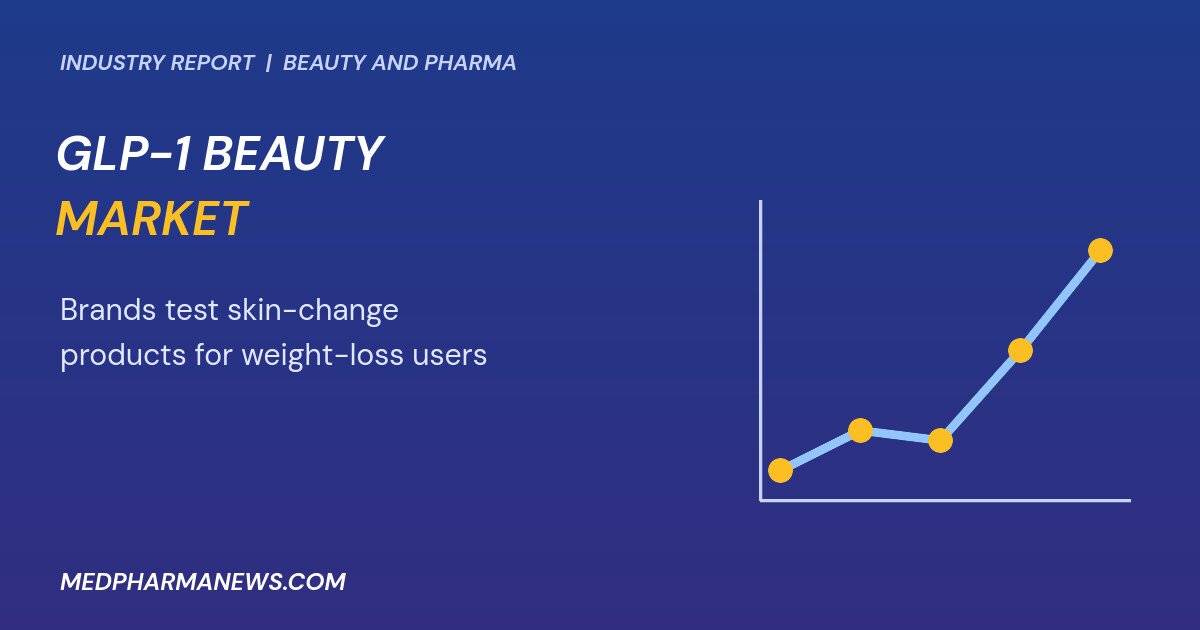 INDUSTRY REPORT | BEAUTY AND PHARMA

GLP-1 BEAUTY
MARKET

Brands test skin-change products for weight-loss users

MEDPHARMANEWS.COM